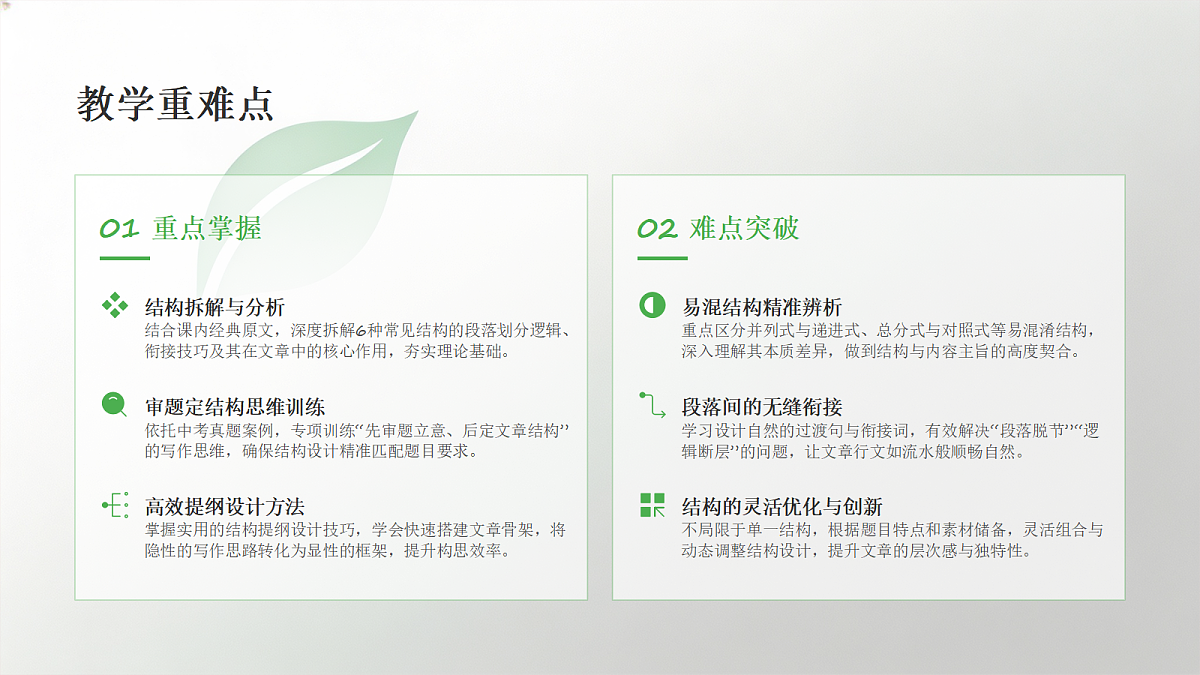 教学重难点

01 重点掌握

结构拆解与分析
结合课内经典原文，深度拆解6种常见结构的段落划分逻辑、衔接技巧及其在文章中的核心作用，夯实理论基础。

审题定结构思维训练
依托中考真题案例，专项训练“先审题立意、后定文章结构”的写作思维，确保结构设计精准匹配题目要求。

高效提纲设计方法
掌握实用的结构提纲设计技巧，学会快速搭建文章骨架，将隐性的写作思路转化为显性的框架，提升构思效率。

02 难点突破

易混结构精准辨析
重点区分并列式与递进式、总分式与对照式等易混淆结构，深入理解其本质差异，做到结构与内容主旨的高度契合。

段落间的无缝衔接
学习设计自然的过渡句与衔接词，有效解决“段落脱节”“逻辑断层”的问题，让文章行文如流水般顺畅自然。

结构的灵活优化与创新
不局限于单一结构，根据题目特点和素材储备，灵活组合与动态调整结构设计，提升文章的层次感与独特性。